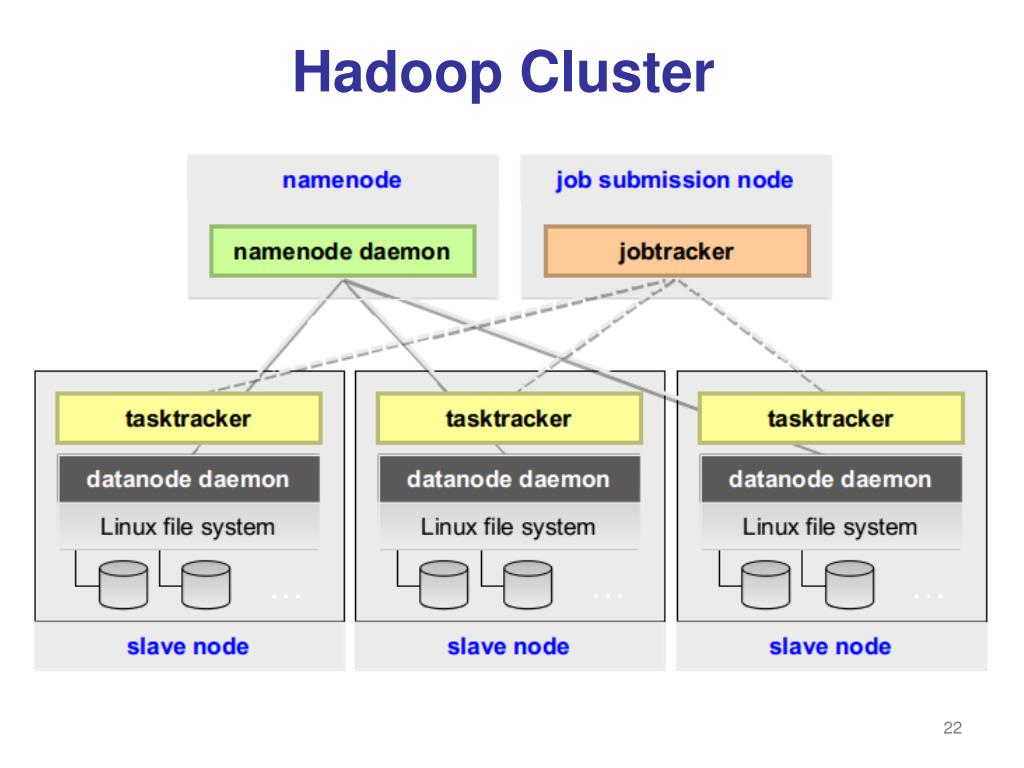 Hadoop Cluster

namenode

namenode daemon

job submission node

jobtracker

tasktracker

datanode daemon

Linux file system

...

slave node

tasktracker

datanode daemon

Linux file system

...

slave node

tasktracker

datanode daemon

Linux file system

...

slave node

22